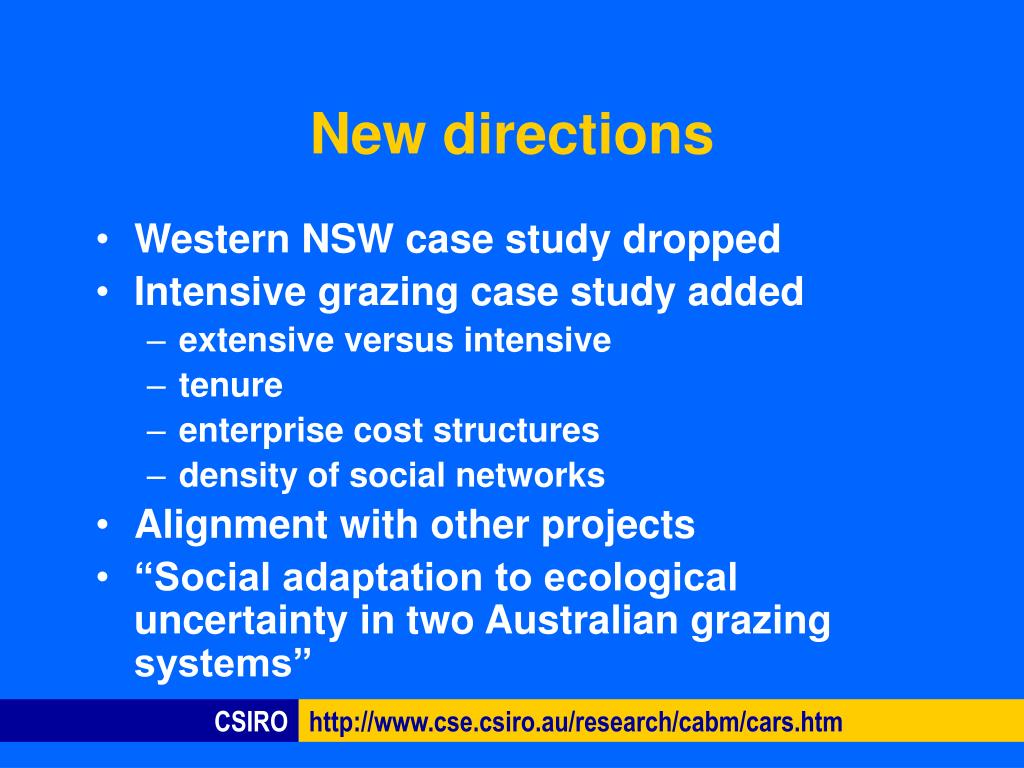 New directions

• Western NSW case study dropped
• Intensive grazing case study added
– extensive versus intensive
– tenure
– enterprise cost structures
– density of social networks
• Alignment with other projects
• “Social adaptation to ecological uncertainty in two Australian grazing systems”

CSIRO http://www.cse.csiro.au/research/cabm/cars.htm